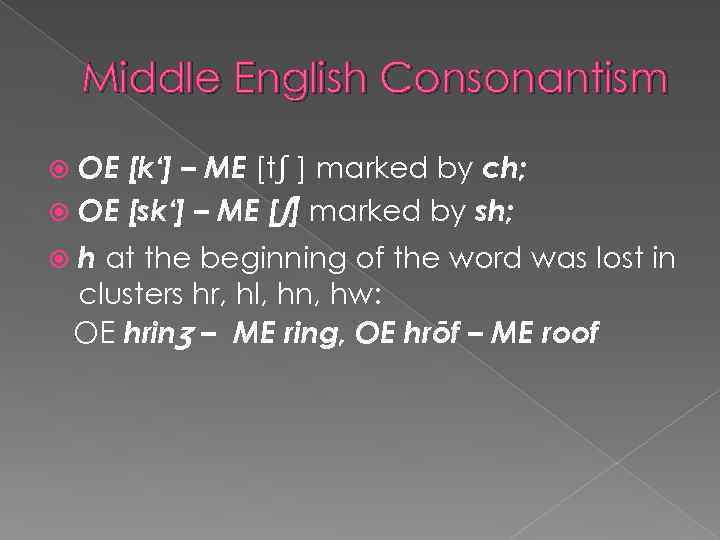 Middle English Consonantism

OE [k‘] – ME [tʃ ] marked by ch;

OE [sk‘] – ME [ʃ] marked by sh;

h at the beginning of the word was lost in clusters hr, hl, hn, hw:
OE hrinʒ – ME ring, OE hrōf – ME roof